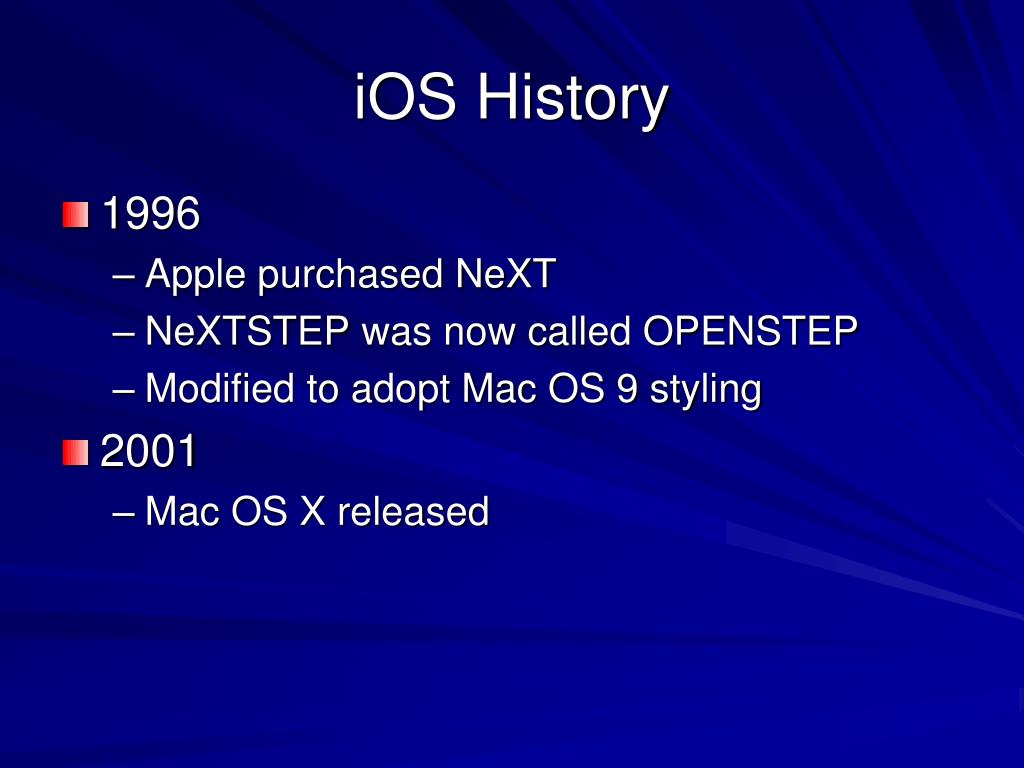 iOS History

1996
– Apple purchased NeXT
– NeXTSTEP was now called OPENSTEP
– Modified to adopt Mac OS 9 styling

2001
– Mac OS X released